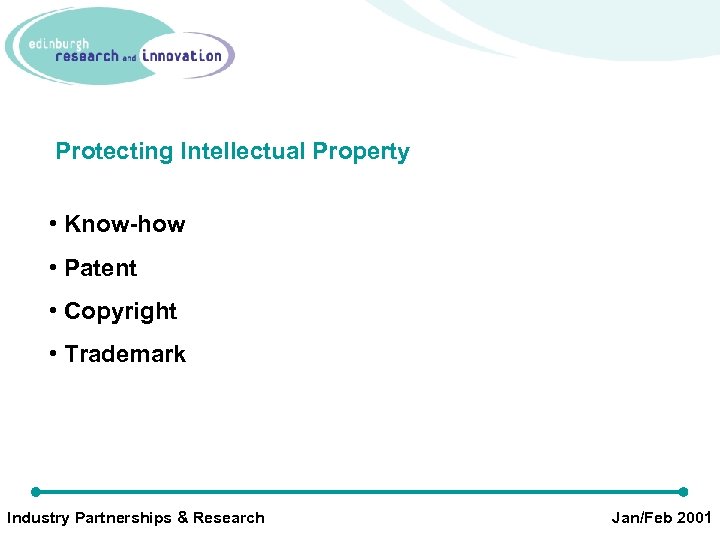 edinburgh research and innovation

Protecting Intellectual Property

• Know-how
• Patent
• Copyright
• Trademark

Industry Partnerships & Research

Jan/Feb 2001